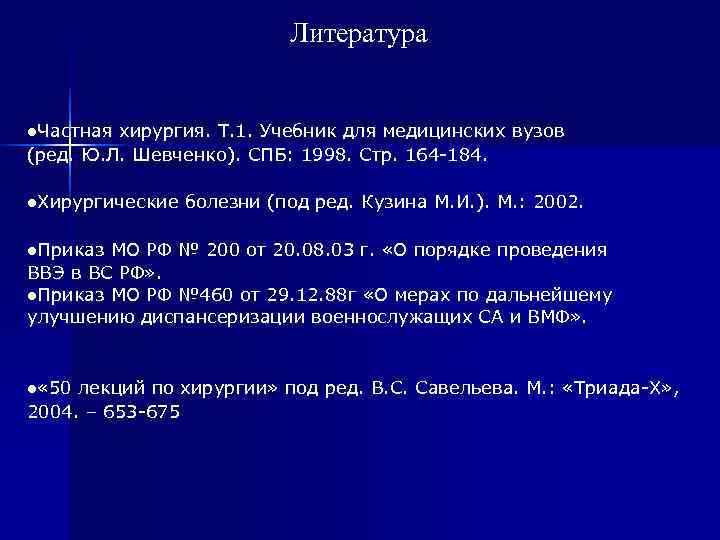 Литература

●Частная хирургия. Т.1. Учебник для медицинских вузов (ред. Ю.Л. Шевченко). СПБ: 1998. Стр. 164-184.

●Хирургические болезни (под ред. Кузина М.И.). М.: 2002.

●Приказ МО РФ № 200 от 20.08.03 г. «О порядке проведения ВВЭ в ВС РФ».
●Приказ МО РФ №460 от 29.12.88г «О мерах по дальнейшему улучшению диспансеризации военнослужащих СА и ВМФ».

●«50 лекций по хирургии» под ред. В.С. Савельева. М.: «Триада-Х», 2004. – 653-675